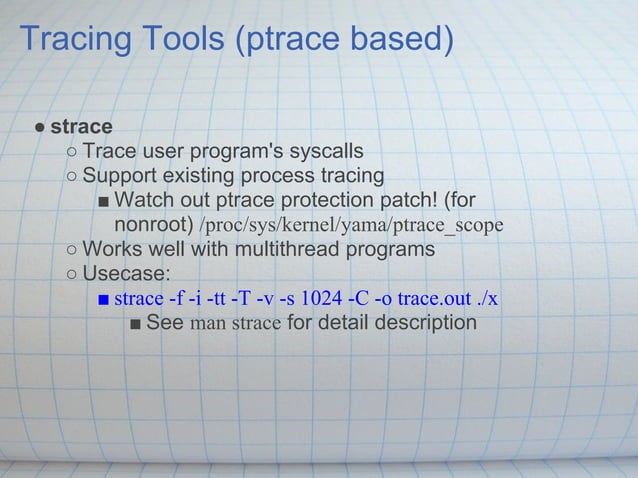 Tracing Tools (ptrace based)

● strace
○ Trace user program's syscalls
○ Support existing process tracing
■ Watch out ptrace protection patch! (for nonroot) /proc/sys/kernel/yama/ptrace_scope
○ Works well with multithread programs
○ Usecase:
■ strace -f -i -tt -T -v -s 1024 -C -o trace.out ./x
■ See man strace for detail description